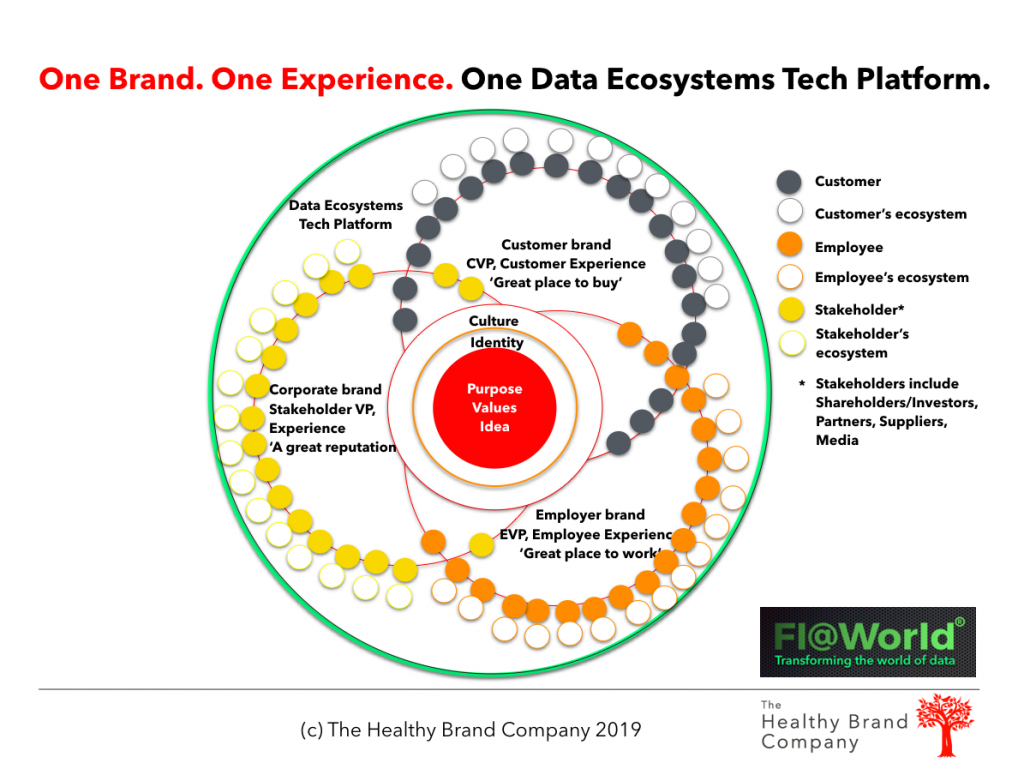 One Brand. One Experience. One Data Ecosystems Tech Platform.

Data Ecosystems Tech Platform

Customer brand
CVP, Customer Experience
'Great place to buy'

Culture
Identity

Purpose
Values
Idea

Corporate brand
Stakeholder VP,
Experience
'A great reputation

Employer brand
EVP, Employee Experienc
'Great place to work'

Customer
Customer's ecosystem
Employee
Employee's ecosystem
Stakeholder*
Stakeholder's ecosystem

* Stakeholders include Shareholders/Investors, Partners, Suppliers, Media

FI@World®
Transforming the world of data

(c) The Healthy Brand Company 2019

The
Healthy Brand
Company